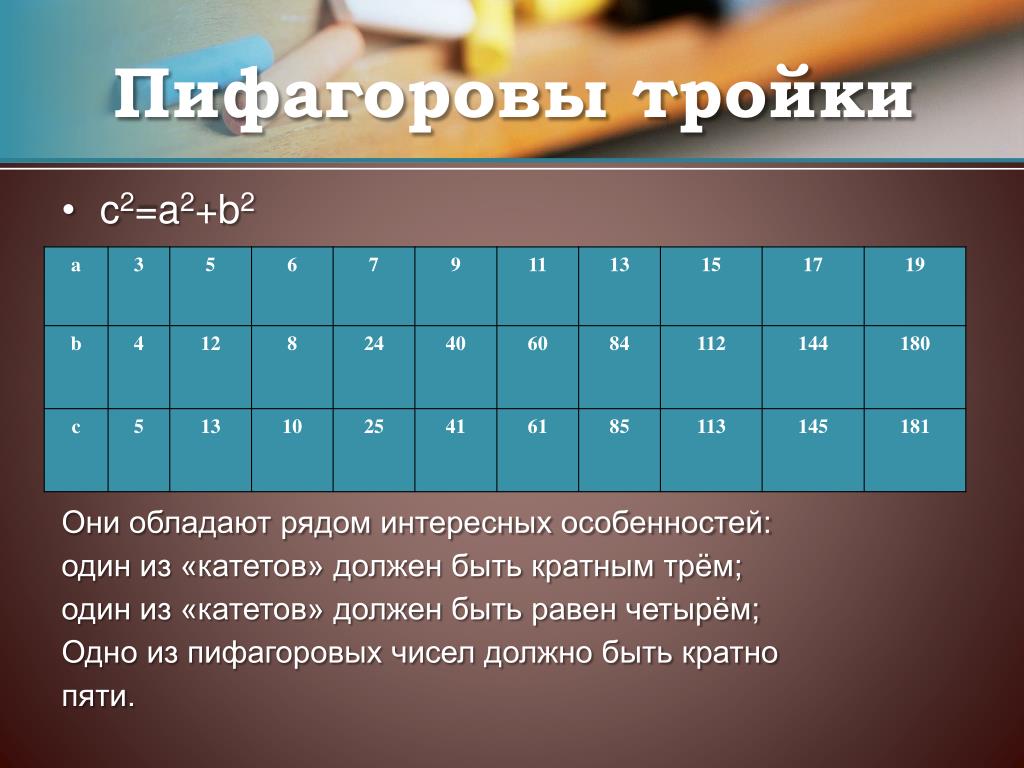 Пифагоровы тройки

• $c^2=a^2+b^2$

| a | 3 | 5 | 6 | 7 | 9 | 11 | 13 | 15 | 17 | 19 |
|---|---|---|---|---|---|---|---|---|---|---|
| b | 4 | 12 | 8 | 24 | 40 | 60 | 84 | 112 | 144 | 180 |
| c | 5 | 13 | 10 | 25 | 41 | 61 | 85 | 113 | 145 | 181 |

Они обладают рядом интересных особенностей:
один из «катетов» должен быть кратным трём;
один из «катетов» должен быть равен четырём;
Одно из пифагоровых чисел должно быть кратно пяти.